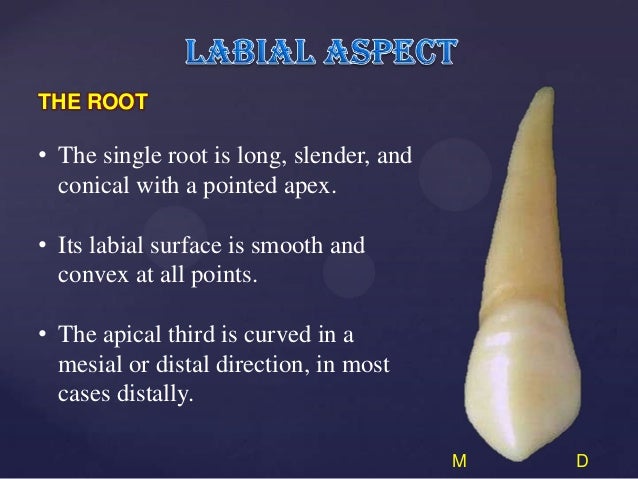 LABIAL ASPECT

THE ROOT

• The single root is long, slender, and conical with a pointed apex.

• Its labial surface is smooth and convex at all points.

• The apical third is curved in a mesial or distal direction, in most cases distally.

M D